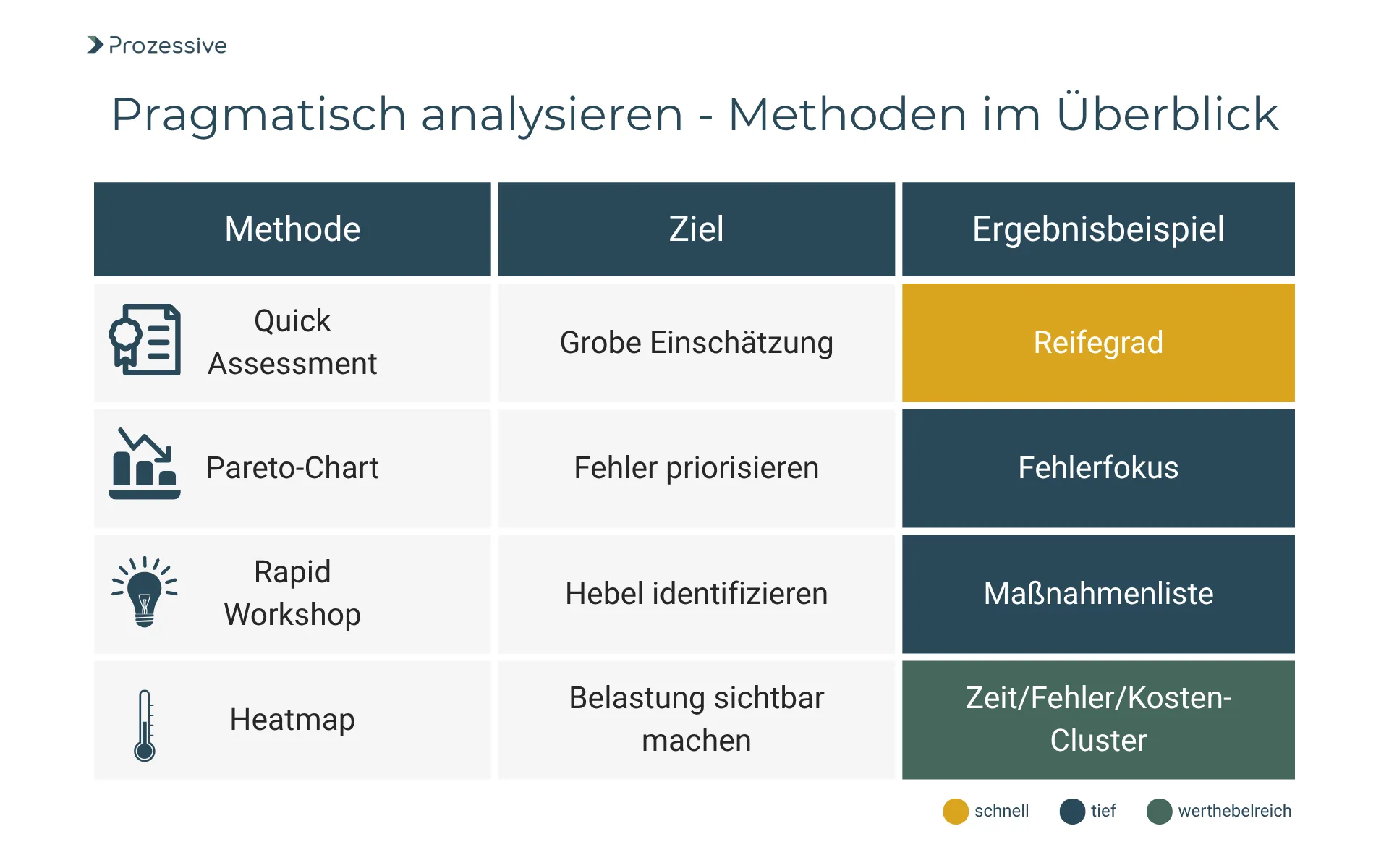 Prozessive

Pragmatisch analysieren - Methoden im Überblick

| Methode | Ziel | Ergebnisbeispiel |
|---|---|---|
| Quick Assessment | Grobe Einschätzung | Reifegrad |
| Pareto-Chart | Fehler priorisieren | Fehlerfokus |
| Rapid Workshop | Hebel identifizieren | Maßnahmenliste |
| Heatmap | Belastung sichtbar machen | Zeit/Fehler/Kosten-Cluster |

schnell tief werthebelreich